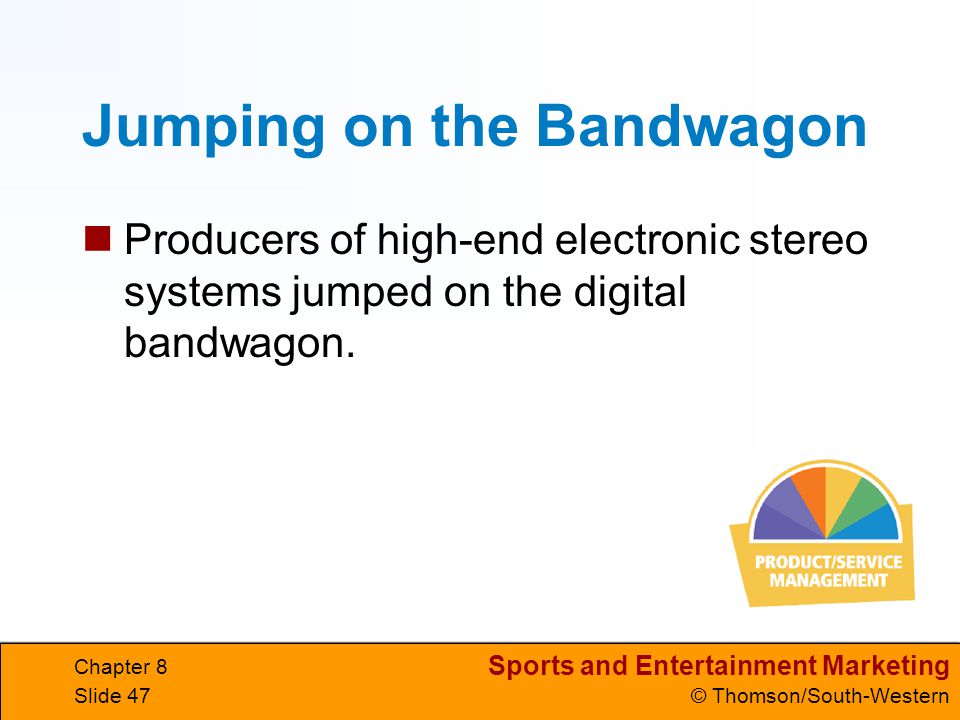 Jumping on the Bandwagon

Producers of high-end electronic stereo systems jumped on the digital bandwagon.

PRODUCT/SERVICE MANAGEMENT

Chapter 8
Slide 47

Sports and Entertainment Marketing
© Thomson/South-Western